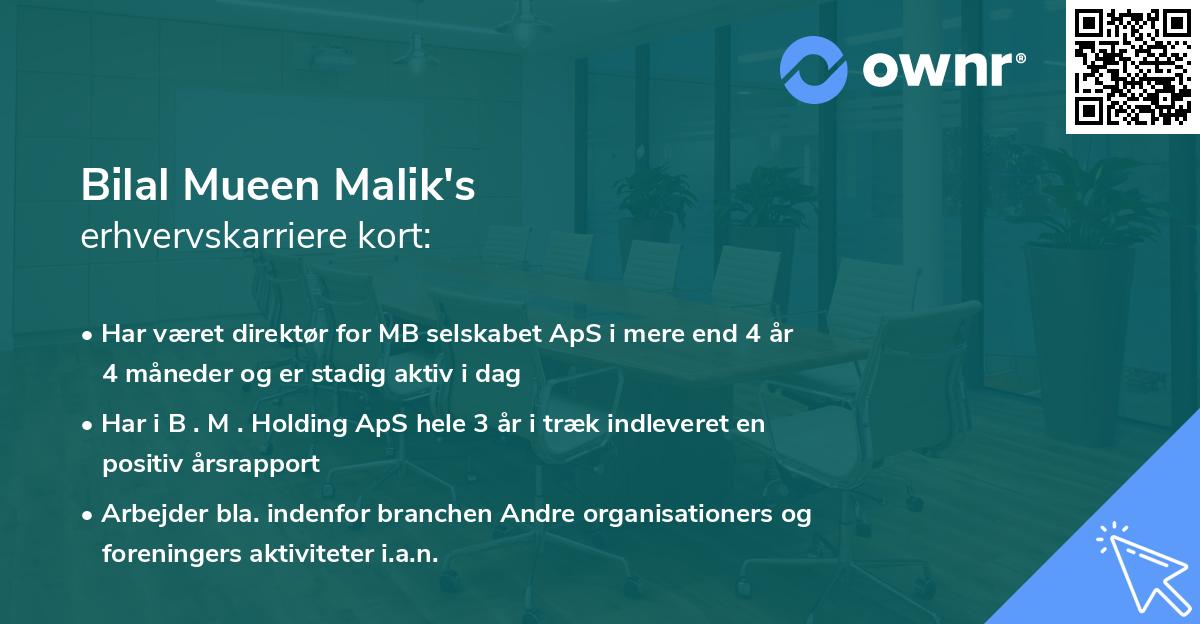 ownr®

Bilal Mueen Malik's
erhvervskarriere kort:

• Har været direktør for MB selskabet ApS i mere end 4 år 4 måneder og er stadig aktiv i dag

• Har i B . M . Holding ApS hele 3 år i træk indleveret en positiv årsrapport

• Arbejder bla. indenfor branchen Andre organisationers og foreningers aktiviteter i.a.n.